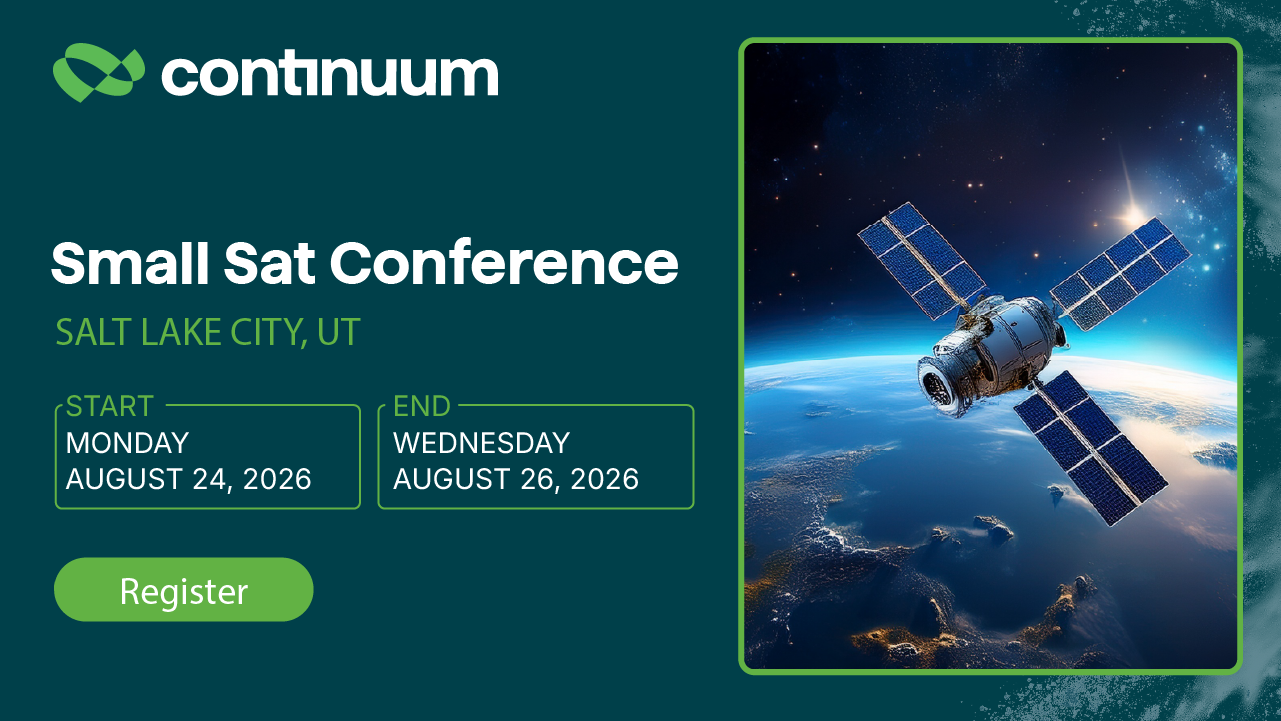 continuum

Small Sat Conference

SALT LAKE CITY, UT

START
MONDAY
AUGUST 24, 2026

END
WEDNESDAY
AUGUST 26, 2026

Register